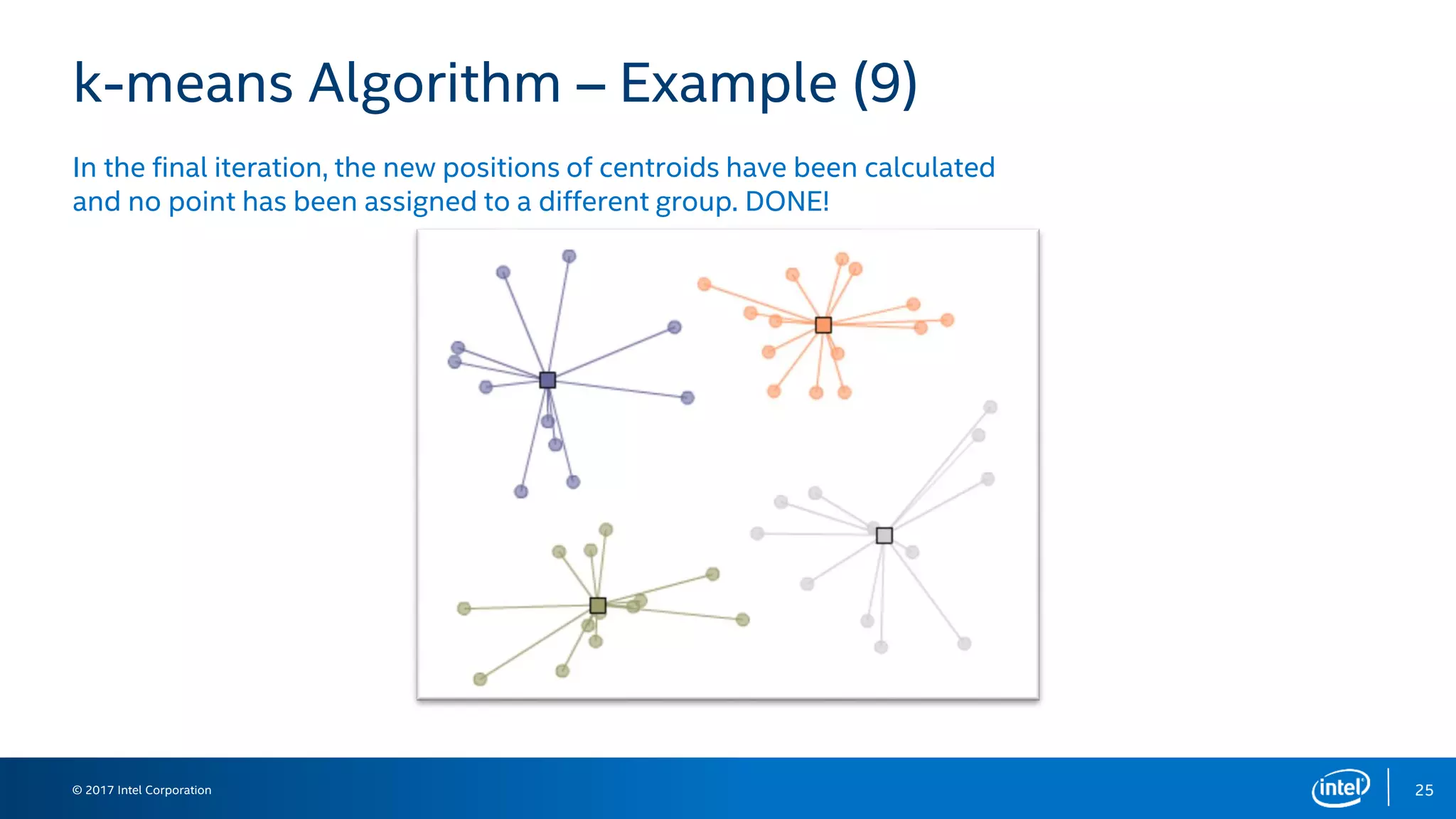 k-means Algorithm – Example (9)

In the final iteration, the new positions of centroids have been calculated and no point has been assigned to a different group. DONE!

© 2017 Intel Corporation

intel

25